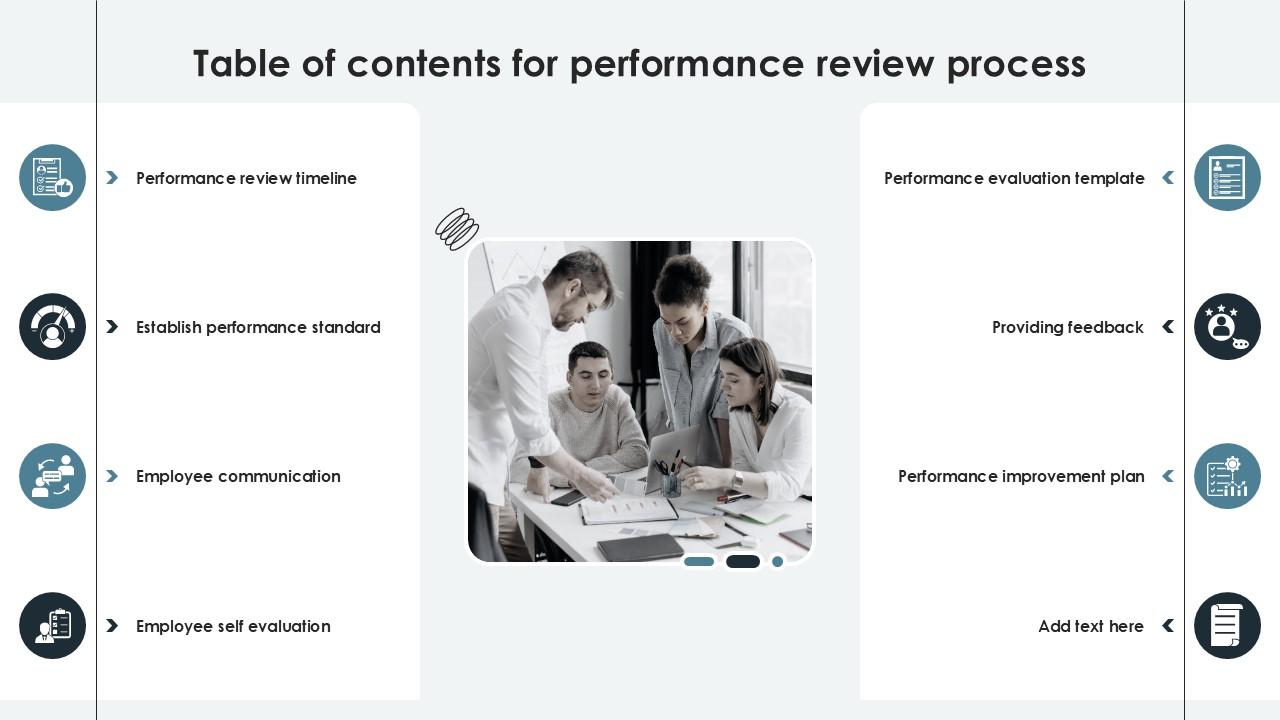 Table of contents for performance review process

Performance review timeline

Establish performance standard

Employee communication

Employee self evaluation

Performance evaluation template

Providing feedback

Performance improvement plan

Add text here